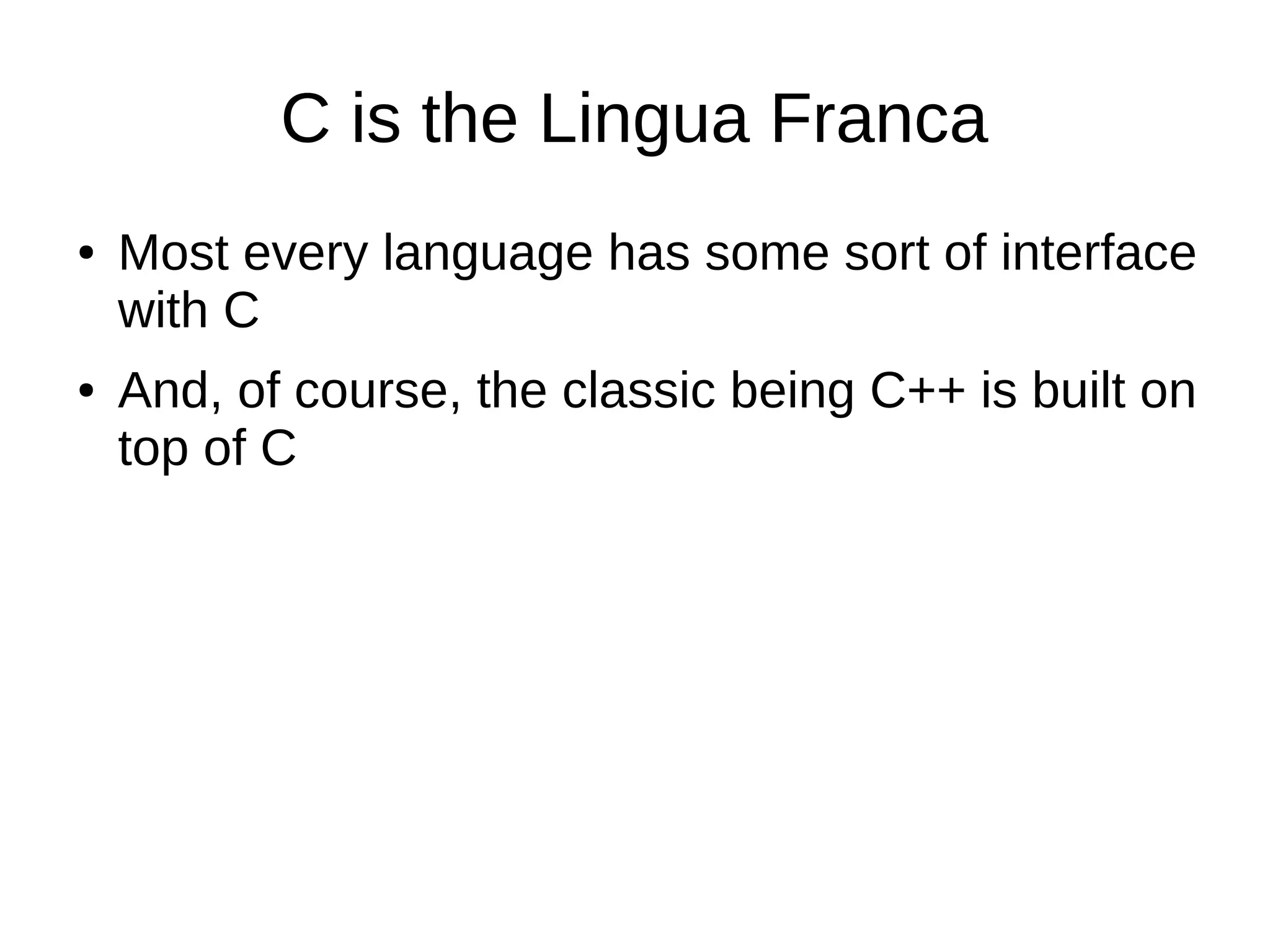 C is the Lingua Franca

• Most every language has some sort of interface with C

• And, of course, the classic being C++ is built on top of C